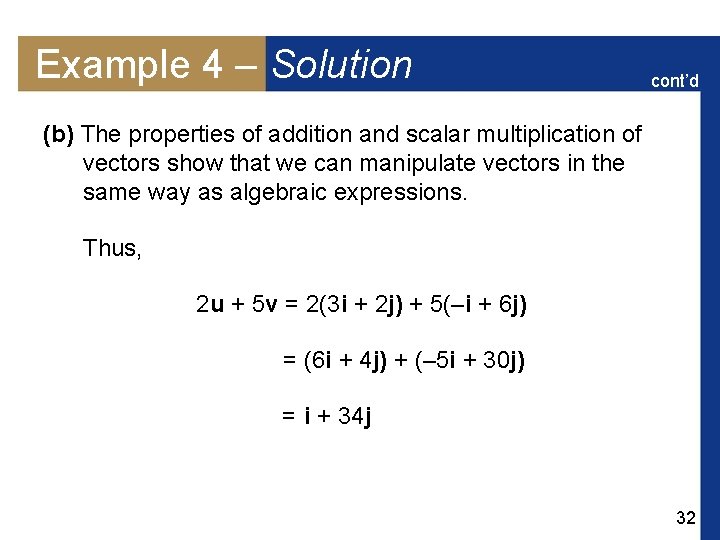 Example 4 – Solution

cont'd

(b) The properties of addition and scalar multiplication of vectors show that we can manipulate vectors in the same way as algebraic expressions.

Thus,

$2\mathbf{u} + 5\mathbf{v} = 2(3\mathbf{i} + 2\mathbf{j}) + 5(-\mathbf{i} + 6\mathbf{j})$

$= (6\mathbf{i} + 4\mathbf{j}) + (-5\mathbf{i} + 30\mathbf{j})$

$= \mathbf{i} + 34\mathbf{j}$

32